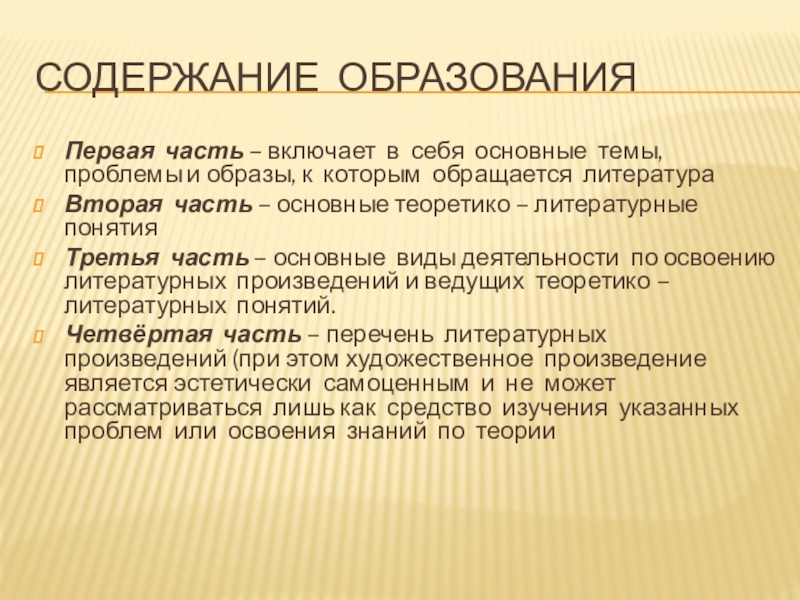 СОДЕРЖАНИЕ ОБРАЗОВАНИЯ

Первая часть – включает в себя основные темы, проблемы и образы, к которым обращается литература

Вторая часть – основные теоретико – литературные понятия

Третья часть – основные виды деятельности по освоению литературных произведений и ведущих теоретико – литературных понятий.

Четвёртая часть – перечень литературных произведений (при этом художественное произведение является эстетически самоценным и не может рассматриваться лишь как средство изучения указанных проблем или освоения знаний по теории